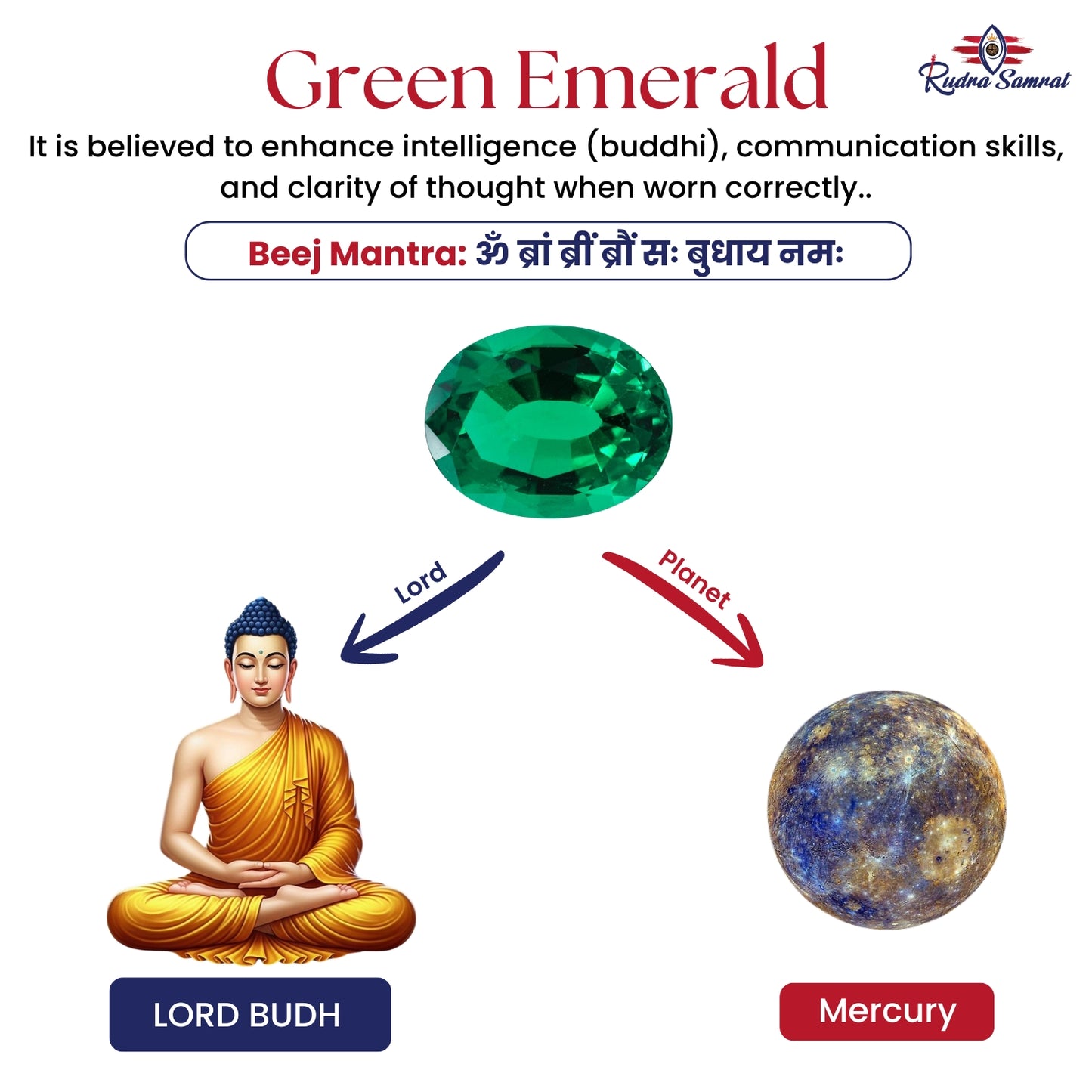 Green Emerald

Rudra Samrat

It is believed to enhance intelligence (buddhi), communication skills, and clarity of thought when worn correctly..

Beej Mantra: ॐ ब्रां ब्रीं ब्रौं सः बुधाय नमः

Lord

Planet

LORD BUDH

Mercury